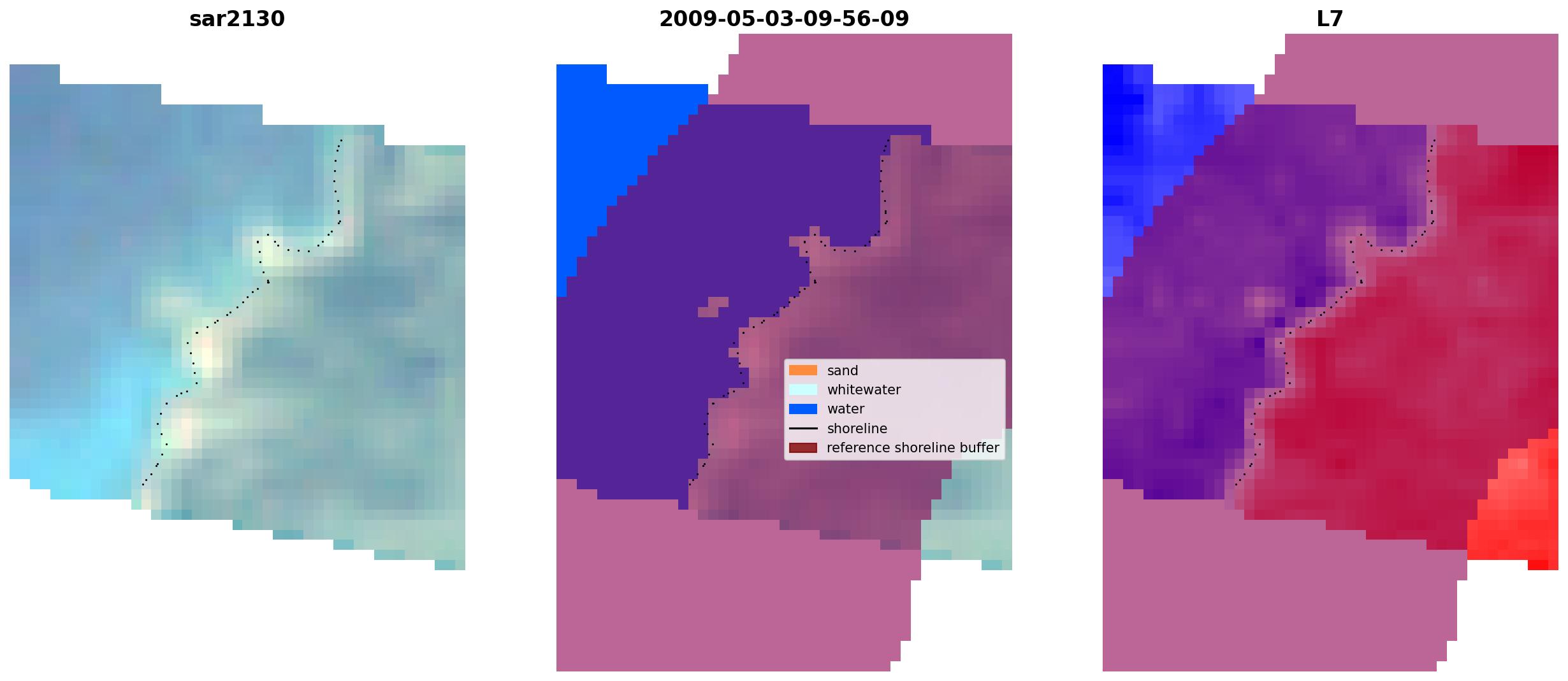 sar2130

2009-05-03-09-56-09

L7

sand
whitewater
water
shoreline
reference shoreline buffer